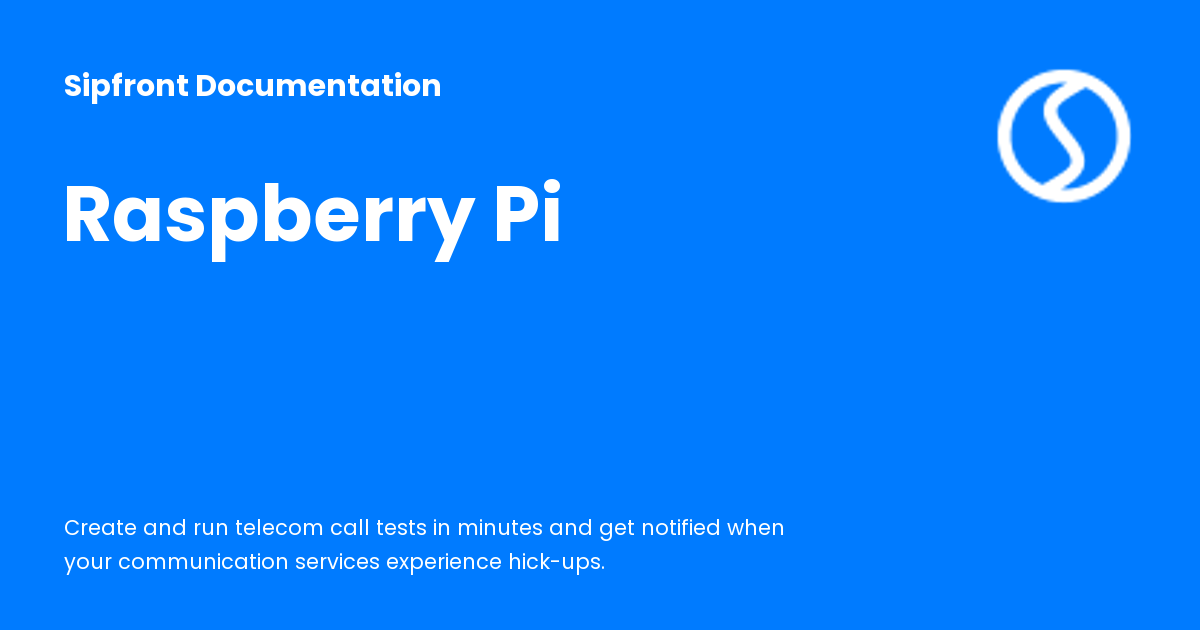 Sipfront Documentation

Raspberry Pi

Create and run telecom call tests in minutes and get notified when your communication services experience hick-ups.